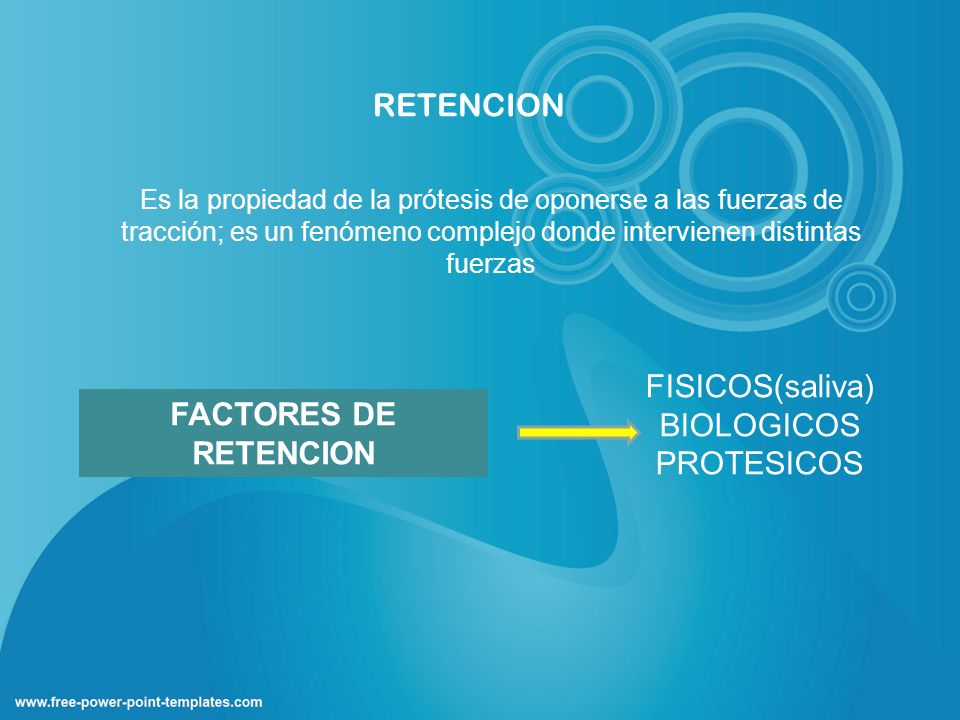 RETENCION

Es la propiedad de la prótesis de oponerse a las fuerzas de tracción; es un fenómeno complejo donde intervienen distintas fuerzas

FACTORES DE RETENCION

FISICOS(saliva)
BIOLOGICOS
PROTESICOS

www.free-power-point-templates.com